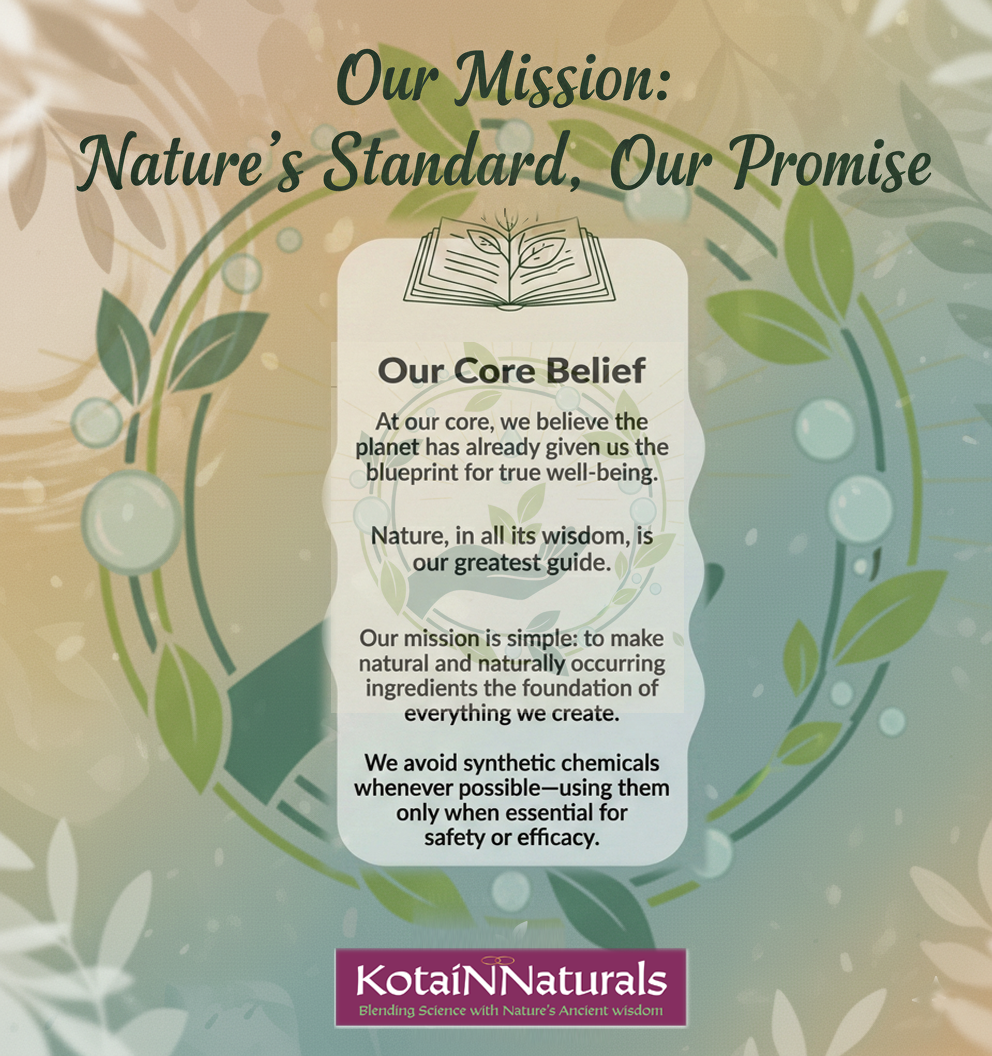 Our Mission:
Nature's Standard, Our Promise

Our Core Belief

At our core, we believe the planet has already given us the blueprint for true well-being.

Nature, in all its wisdom, is our greatest guide.

Our mission is simple: to make natural and naturally occurring ingredients the foundation of everything we create.

We avoid synthetic chemicals whenever possible—using them only when essential for safety or efficacy.

KotaiNNaturals
Blending Science with Nature's Ancient wisdom